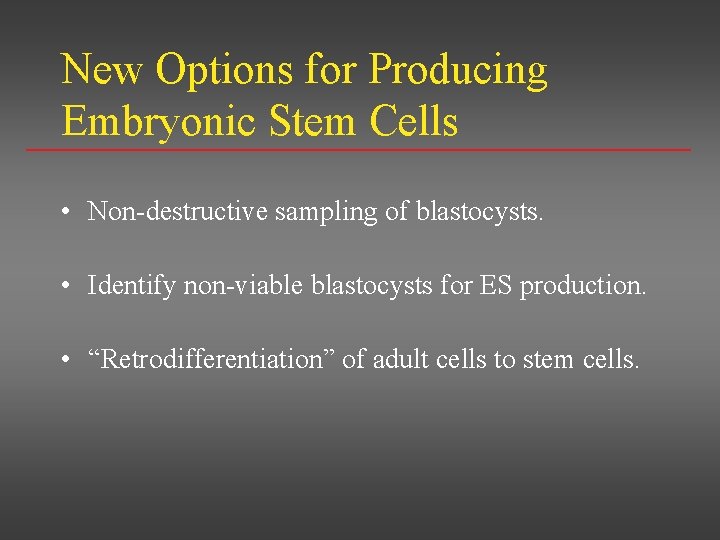 New Options for Producing Embryonic Stem Cells

• Non-destructive sampling of blastocysts.

• Identify non-viable blastocysts for ES production.

• “Retrodifferentiation” of adult cells to stem cells.